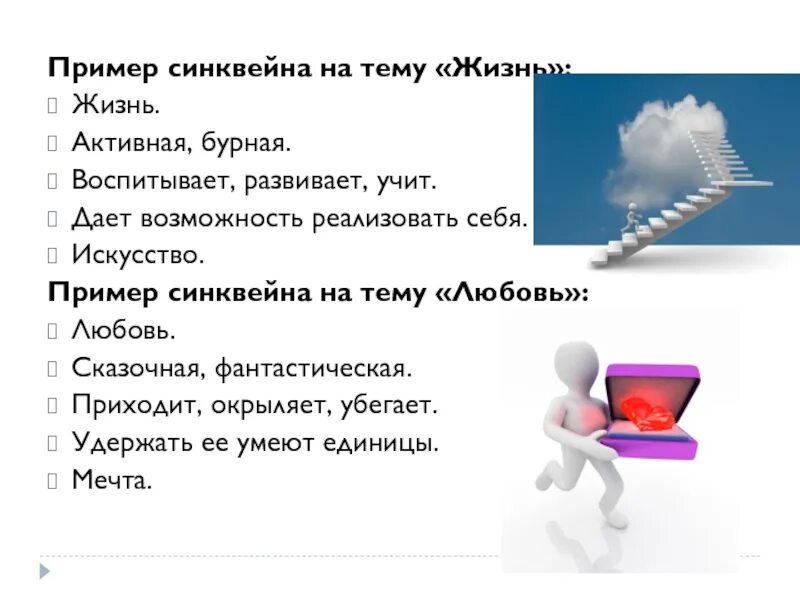 Пример синквейна на тему «Жизнь»:
Жизнь.
Активная, бурная.
Воспитывает, развивает, учит.
Дает возможность реализовать себя.
Искусство.
Пример синквейна на тему «Любовь»:
Любовь.
Сказочная, фантастическая.
Приходит, окрыляет, убегает.
Удержать ее умеют единицы.
Мечта.